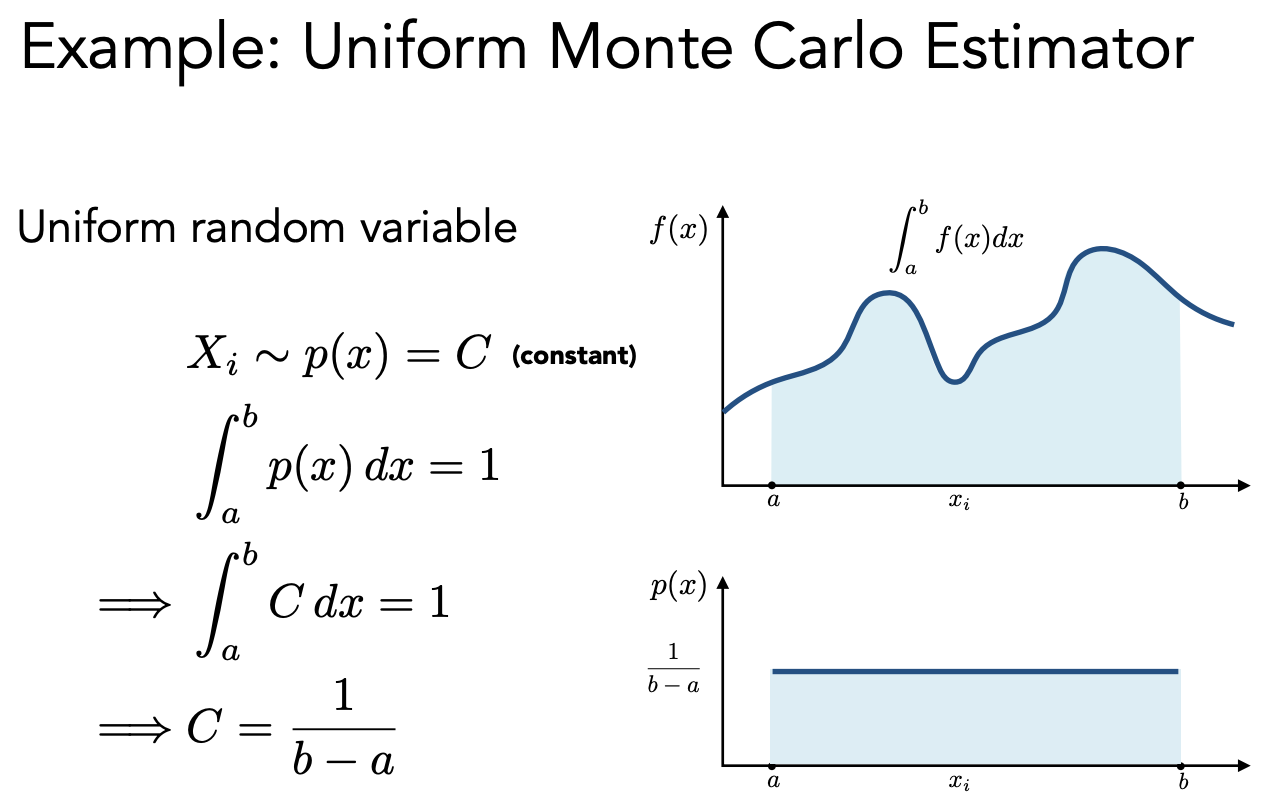 Example: Uniform Monte Carlo Estimator

Uniform random variable

$X_i \sim p(x) = C$ (constant)

$\int_a^b p(x)\,dx = 1$

$\implies \int_a^b C\,dx = 1$

$\implies C = \frac{1}{b-a}$

$f(x)$

$\int_a^b f(x)dx$

$a$ $x_i$ $b$

$p(x)$

$\frac{1}{b-a}$

$a$ $x_i$ $b$